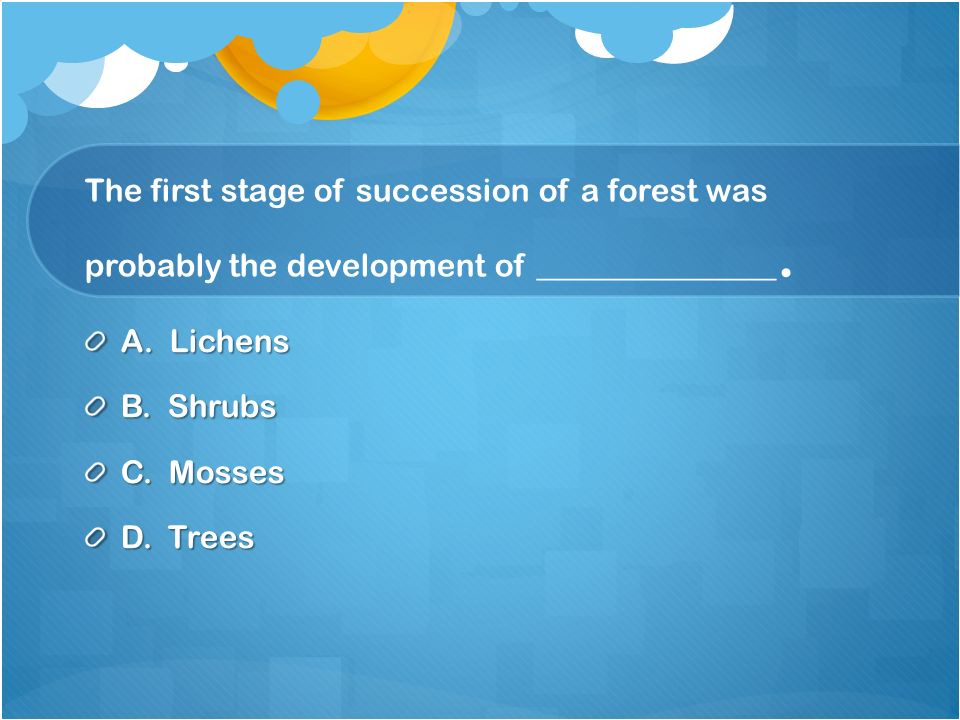 The first stage of succession of a forest was probably the development of ______________.

A. Lichens

B. Shrubs

C. Mosses

D. Trees